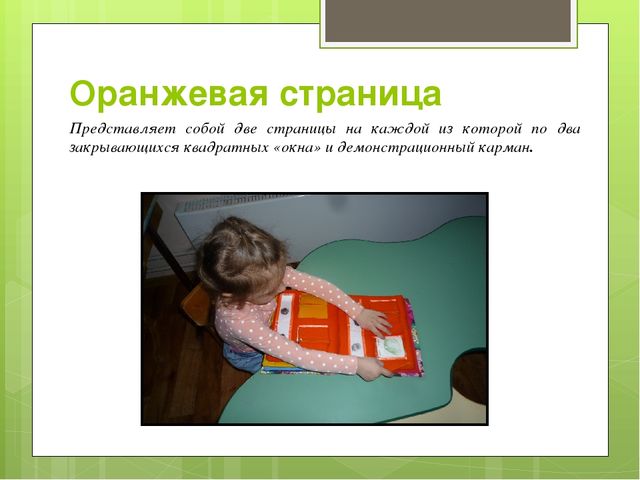 Оранжевая страница

Представляет собой две страницы на каждой из которой по два закрывающихся квадратных «окна» и демонстрационный карман.